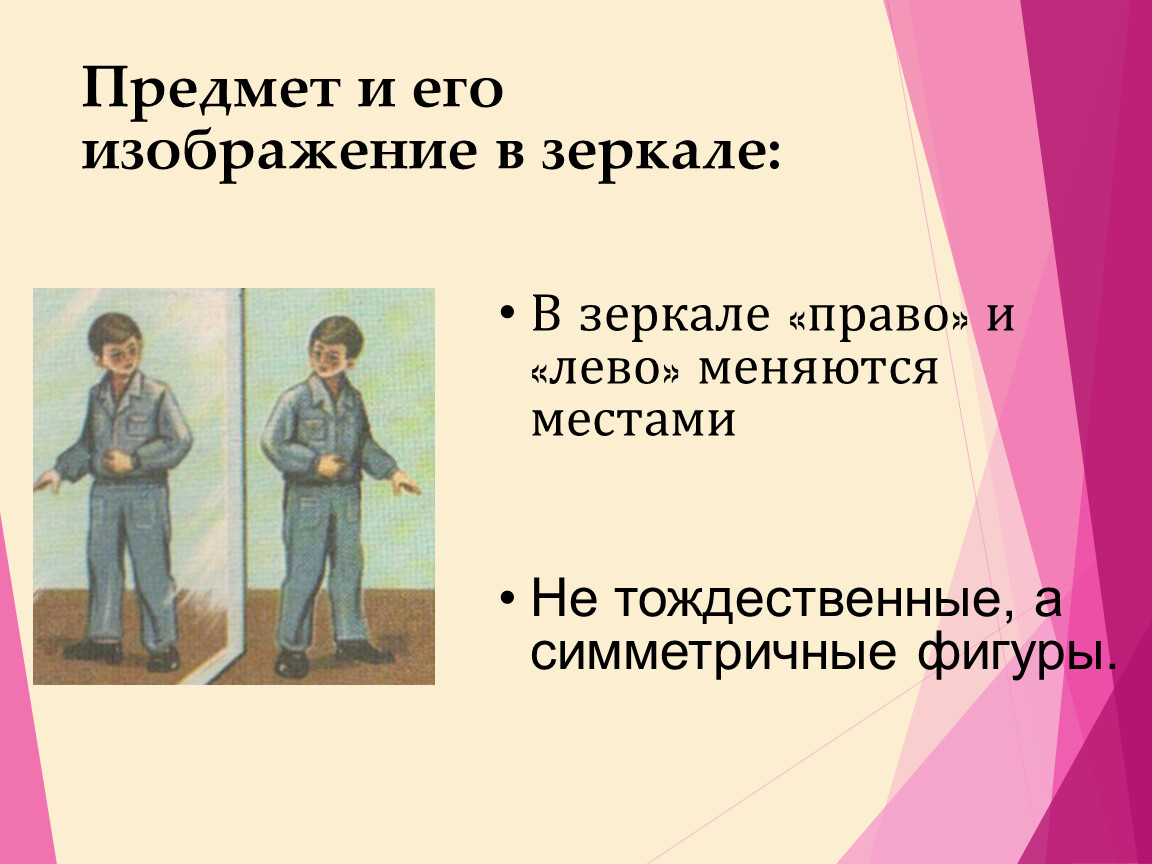 Предмет и его изображение в зеркале:

• В зеркале «право» и «лево» меняются местами

• Не тождественные, а симметричные фигуры.